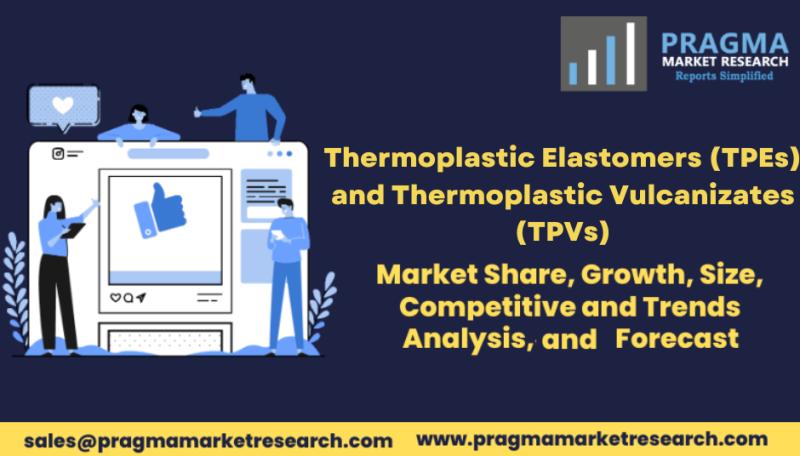 PRAGMA
MARKET RESEARCH
Reports Simplified

Thermoplastic Elastomers (TPEs) and Thermoplastic Vulcanizates (TPVs)

Market Share, Growth, Size, Competitive and Trends Analysis, and Forecast

sales@pragmamarketresearch.com www.pragmamarketresearch.com